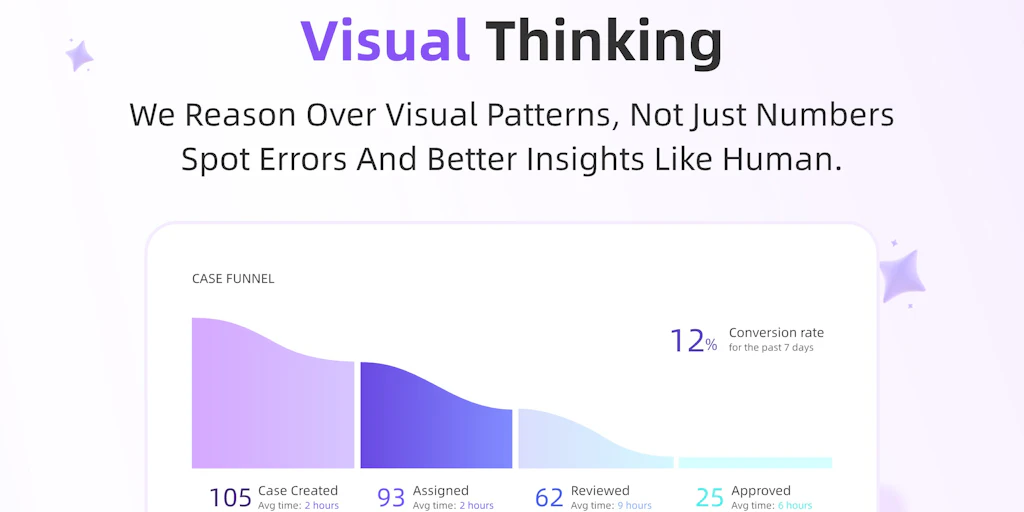 Visual Thinking

We Reason Over Visual Patterns, Not Just Numbers
Spot Errors And Better Insights Like Human.

CASE FUNNEL

12% Conversion rate
for the past 7 days

105 Case Created
Avg time: 2 hours

93 Assigned
Avg time: 2 hours

62 Reviewed
Avg time: 9 hours

25 Approved
Avg time: 6 hours